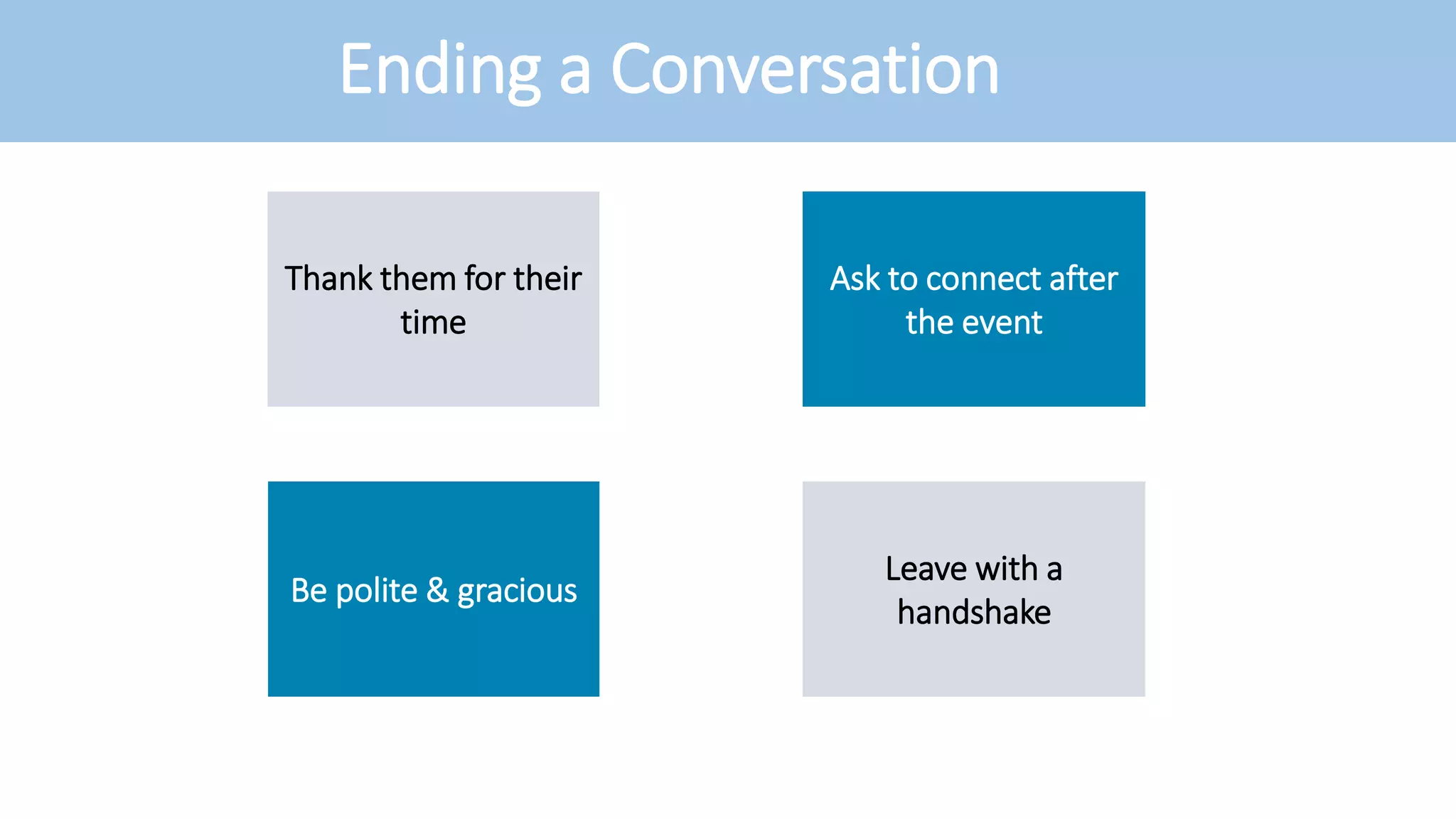 Ending a Conversation

Thank them for their time

Ask to connect after the event

Be polite & gracious

Leave with a handshake